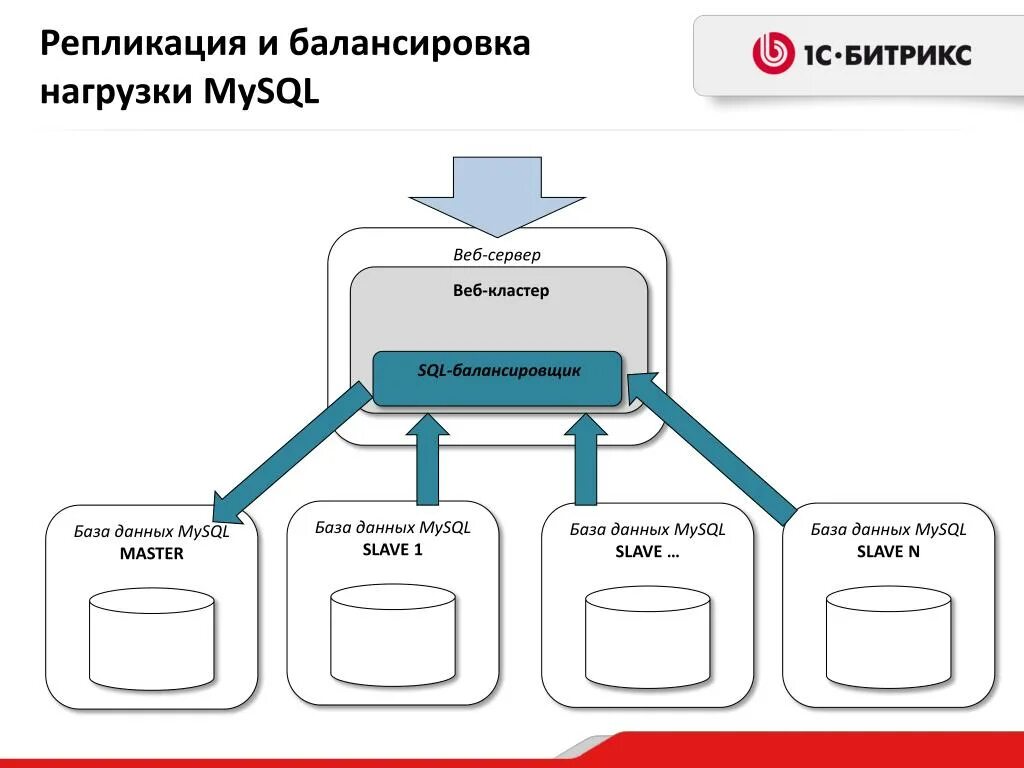 Репликация и балансировка нагрузки MySQL

1С·БИТРИКС

Веб-сервер

Веб-кластер

SQL-балансировщик

База данных MySQL
MASTER

База данных MySQL
SLAVE 1

База данных MySQL
SLAVE …

База данных MySQL
SLAVE N